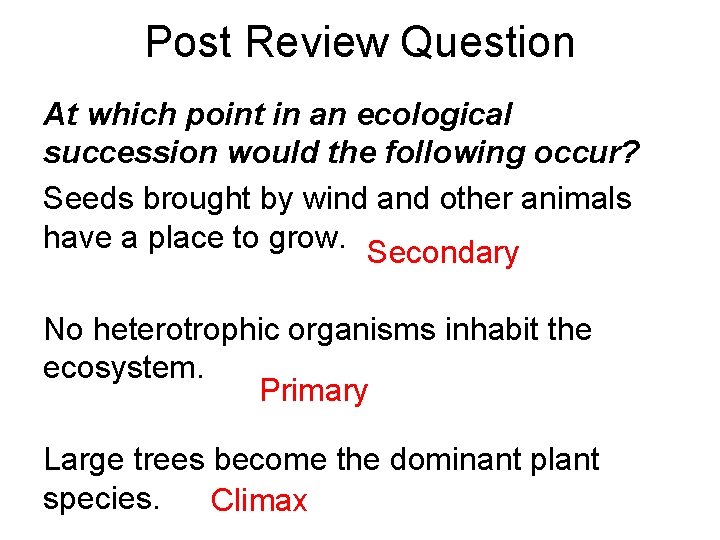 Post Review Question

At which point in an ecological succession would the following occur?

Seeds brought by wind and other animals have a place to grow. Secondary

No heterotrophic organisms inhabit the ecosystem. Primary

Large trees become the dominant plant species. Climax